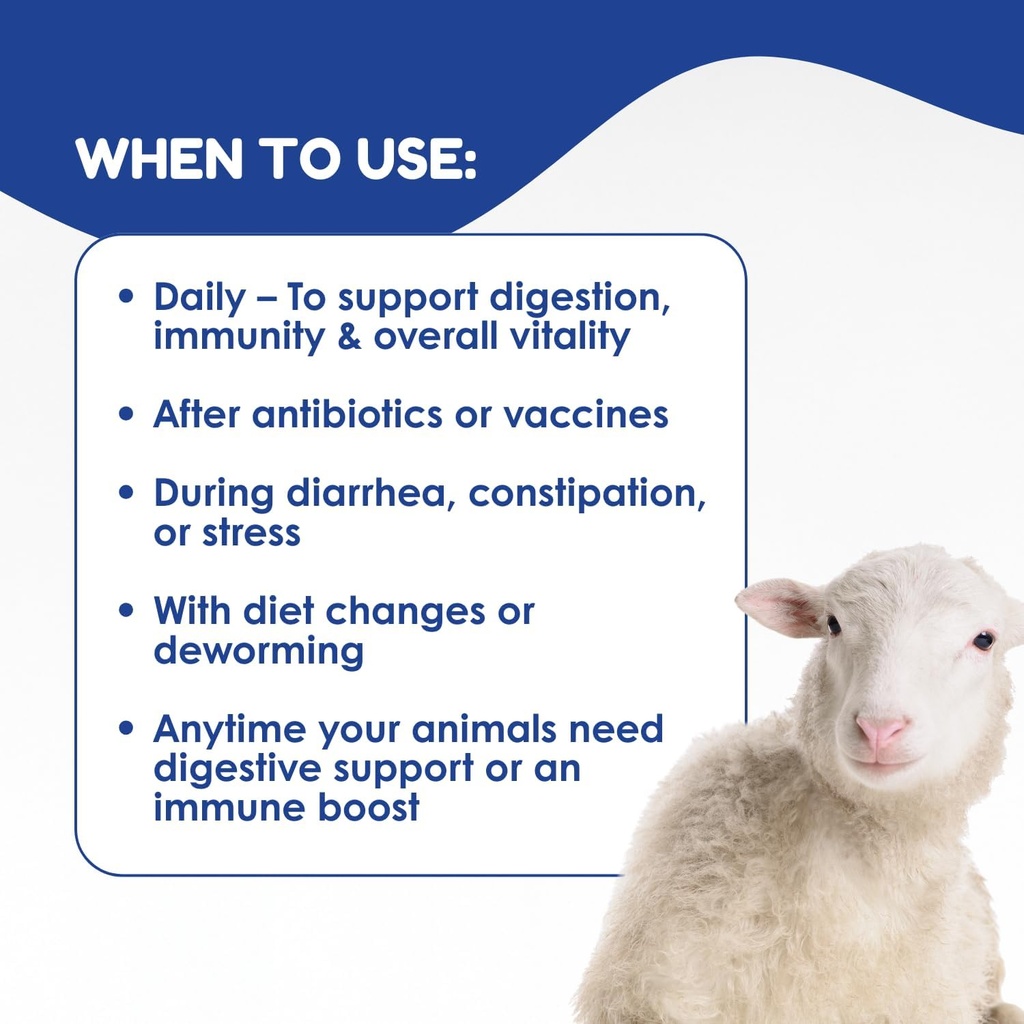 WHEN TO USE:

• Daily – To support digestion, immunity & overall vitality

• After antibiotics or vaccines

• During diarrhea, constipation, or stress

• With diet changes or deworming

• Anytime your animals need digestive support or an immune boost